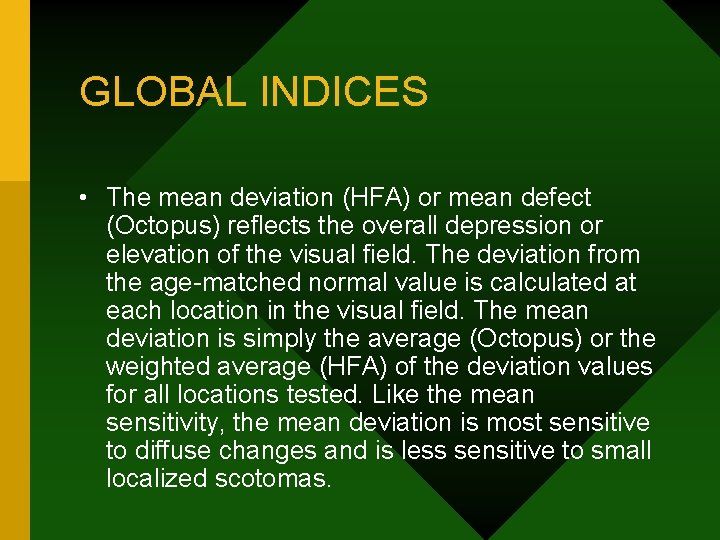 GLOBAL INDICES

• The mean deviation (HFA) or mean defect (Octopus) reflects the overall depression or elevation of the visual field. The deviation from the age-matched normal value is calculated at each location in the visual field. The mean deviation is simply the average (Octopus) or the weighted average (HFA) of the deviation values for all locations tested. Like the mean sensitivity, the mean deviation is most sensitive to diffuse changes and is less sensitive to small localized scotomas.